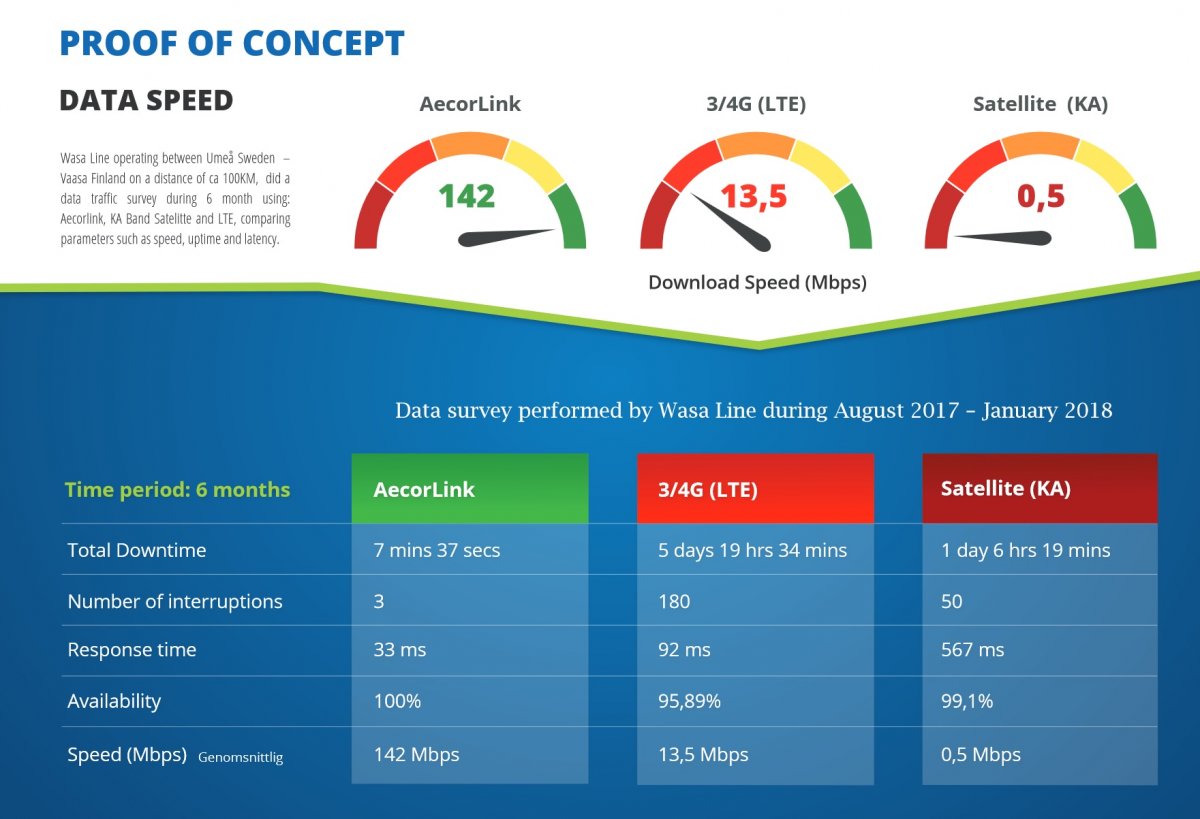 PROOF OF CONCEPT

DATA SPEED

Wasa Line operating between Umeå Sweden – Vaasa Finland on a distance of ca 100KM, did a data traffic survey during 6 month using: Aecorlink, KA Band Satelitte and LTE, comparing parameters such as speed, uptime and latency.

AecorLink

142

3/4G (LTE)

13,5

Satellite (KA)

0,5

Download Speed (Mbps)

Data survey performed by Wasa Line during August 2017 – January 2018

| Time period: 6 months | AecorLink | 3/4G (LTE) | Satellite (KA) |
|---|---|---|---|
| Total Downtime | 7 mins 37 secs | 5 days 19 hrs 34 mins | 1 day 6 hrs 19 mins |
| Number of interruptions | 3 | 180 | 50 |
| Response time | 33 ms | 92 ms | 567 ms |
| Availability | 100% | 95,89% | 99,1% |
| Speed (Mbps) Genomsnittlig | 142 Mbps | 13,5 Mbps | 0,5 Mbps |